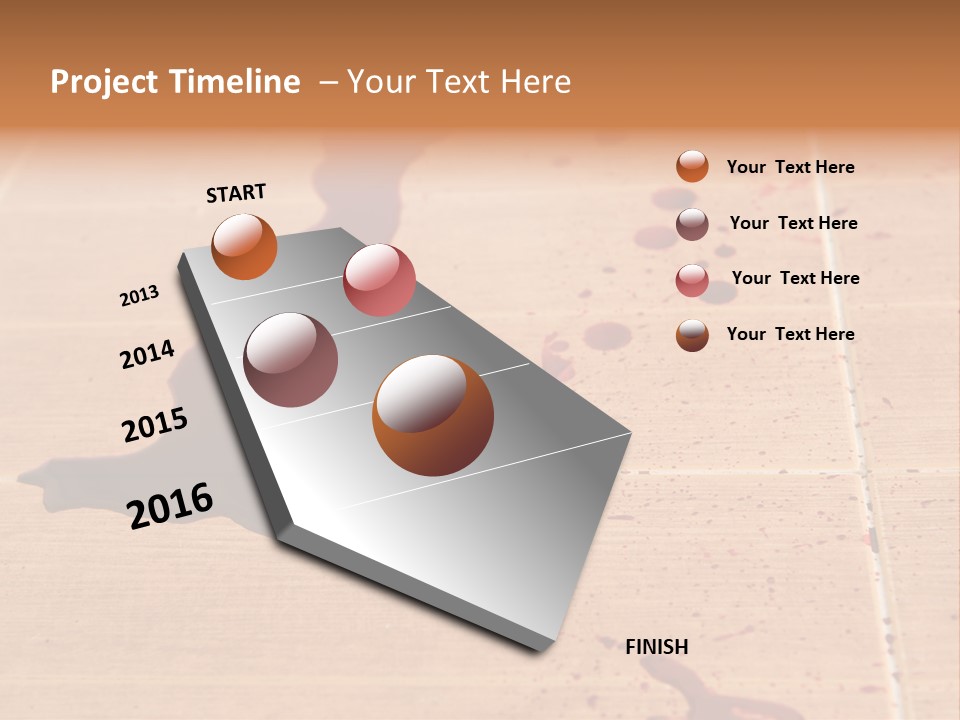 Project Timeline – Your Text Here

START

2013

2014

2015

2016

FINISH

Your Text Here

Your Text Here

Your Text Here

Your Text Here